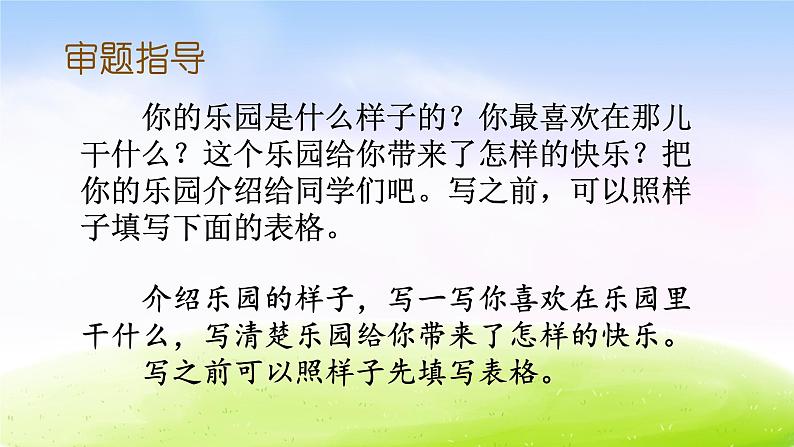 审题指导

你的乐园是什么样子的？你最喜欢在那儿干什么？这个乐园给你带来了怎样的快乐？把你的乐园介绍给同学们吧。写之前，可以照样子填写下面的表格。

介绍乐园的样子，写一写你喜欢在乐园里干什么，写清楚乐园给你带来了怎样的快乐。

写之前可以照样子先填写表格。